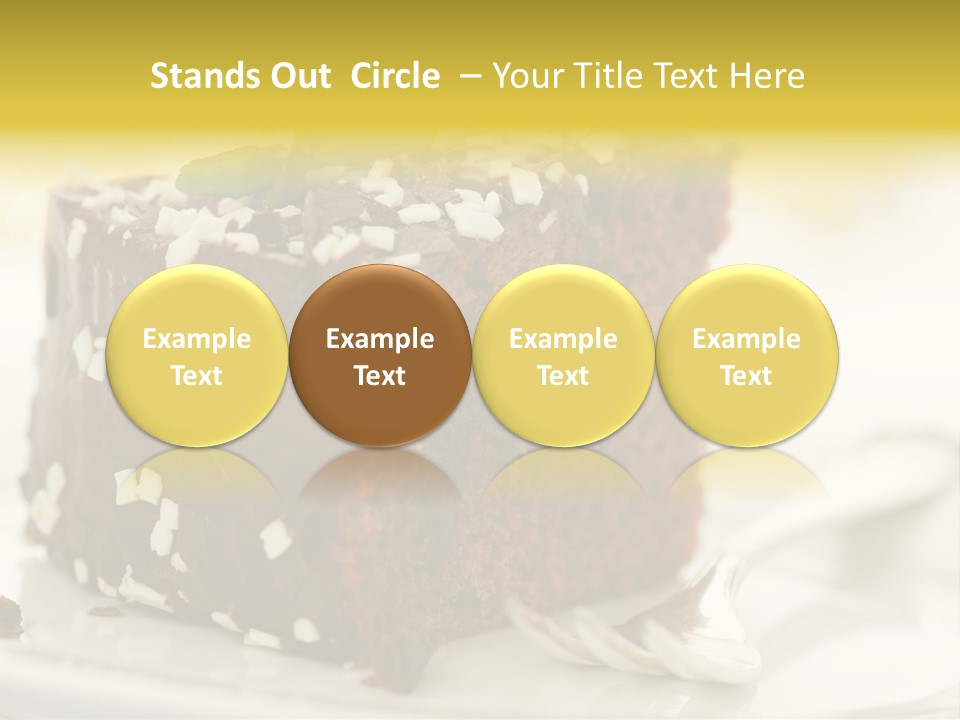 Stands Out Circle – Your Title Text Here

Example Text

Example Text

Example Text

Example Text